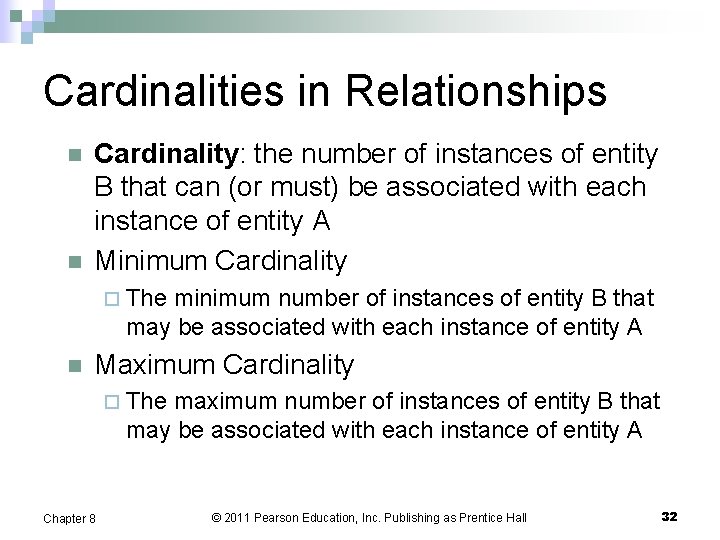 Cardinalities in Relationships

Cardinality: the number of instances of entity B that can (or must) be associated with each instance of entity A

Minimum Cardinality

The minimum number of instances of entity B that may be associated with each instance of entity A

Maximum Cardinality

The maximum number of instances of entity B that may be associated with each instance of entity A

Chapter 8 © 2011 Pearson Education, Inc. Publishing as Prentice Hall 32